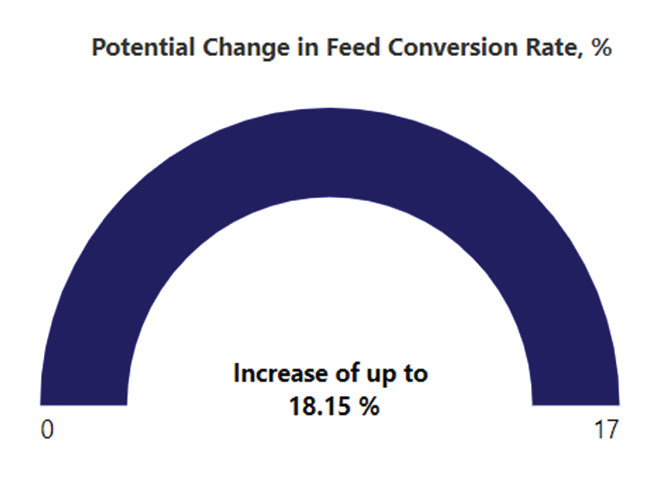 Potential Change in Feed Conversion Rate, %

Increase of up to 18.15 %

0

17